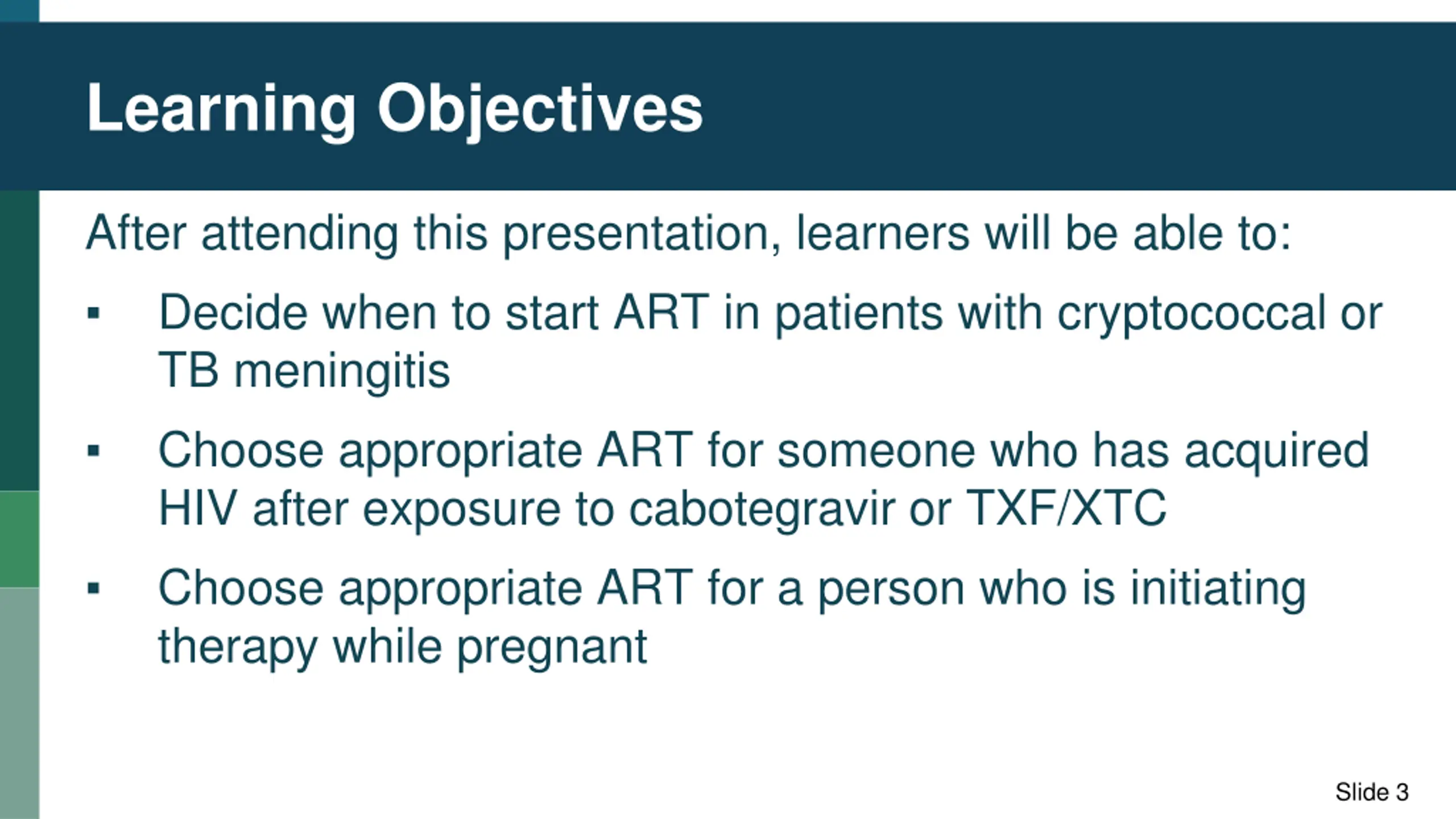 Learning Objectives

After attending this presentation, learners will be able to:

▪ Decide when to start ART in patients with cryptococcal or TB meningitis

▪ Choose appropriate ART for someone who has acquired HIV after exposure to cabotegravir or TXF/XTC

▪ Choose appropriate ART for a person who is initiating therapy while pregnant

Slide 3